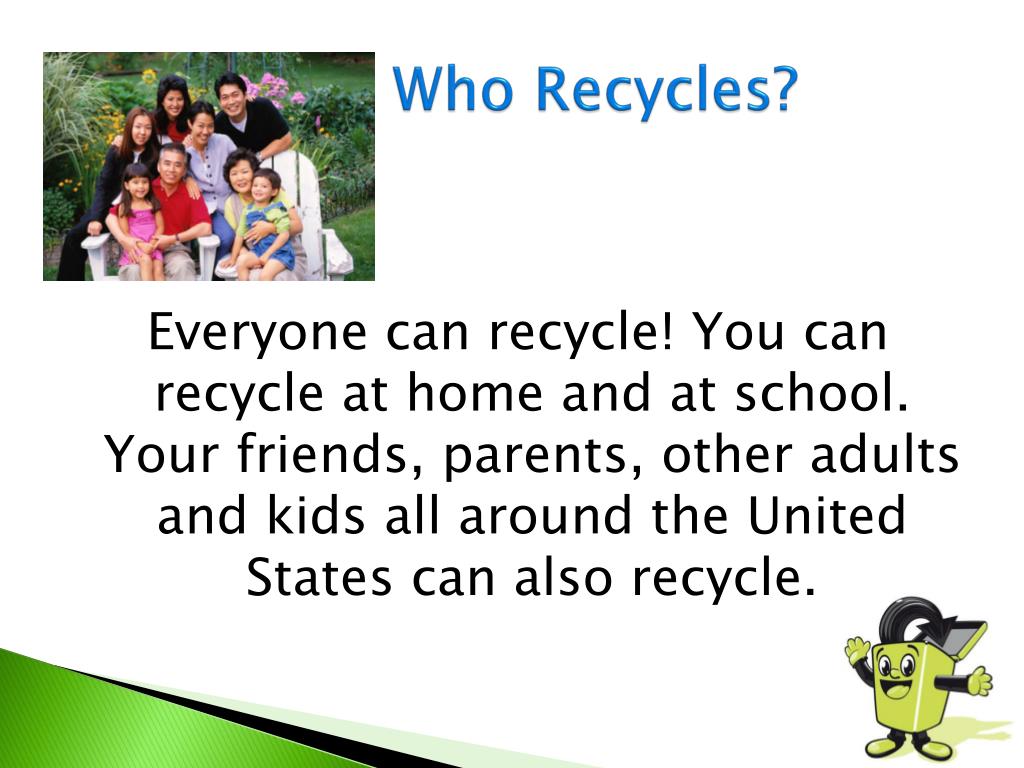 Who Recycles?

Everyone can recycle! You can recycle at home and at school. Your friends, parents, other adults and kids all around the United States can also recycle.